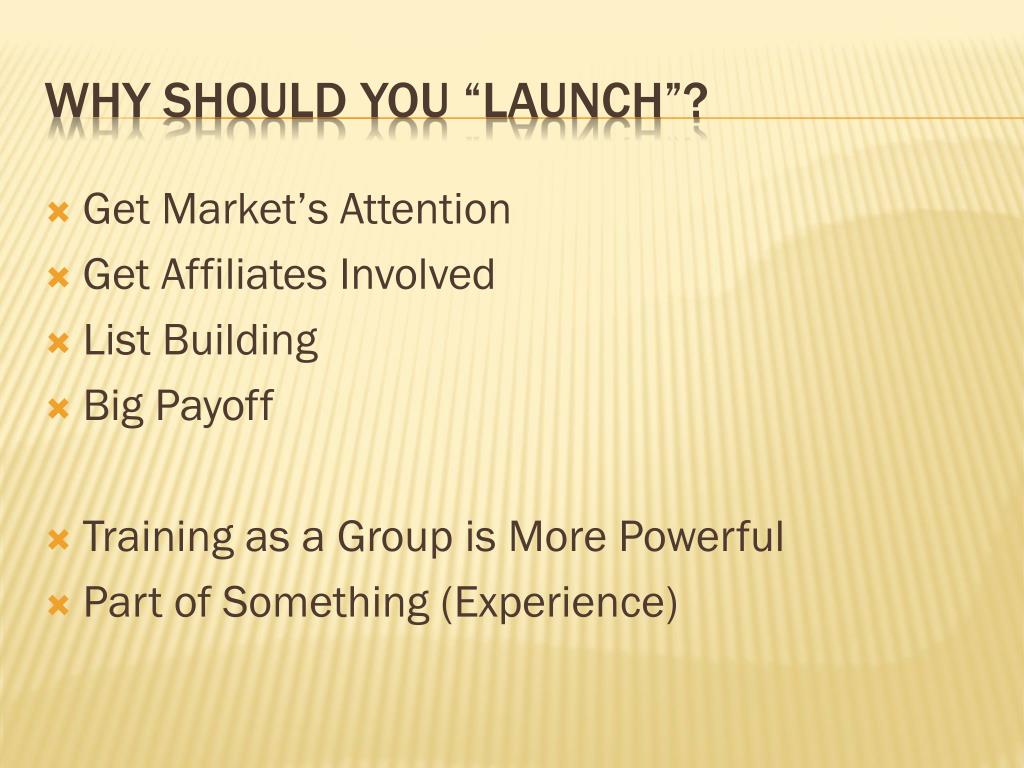 WHY SHOULD YOU “LAUNCH”?

Get Market’s Attention
Get Affiliates Involved
List Building
Big Payoff

Training as a Group is More Powerful
Part of Something (Experience)